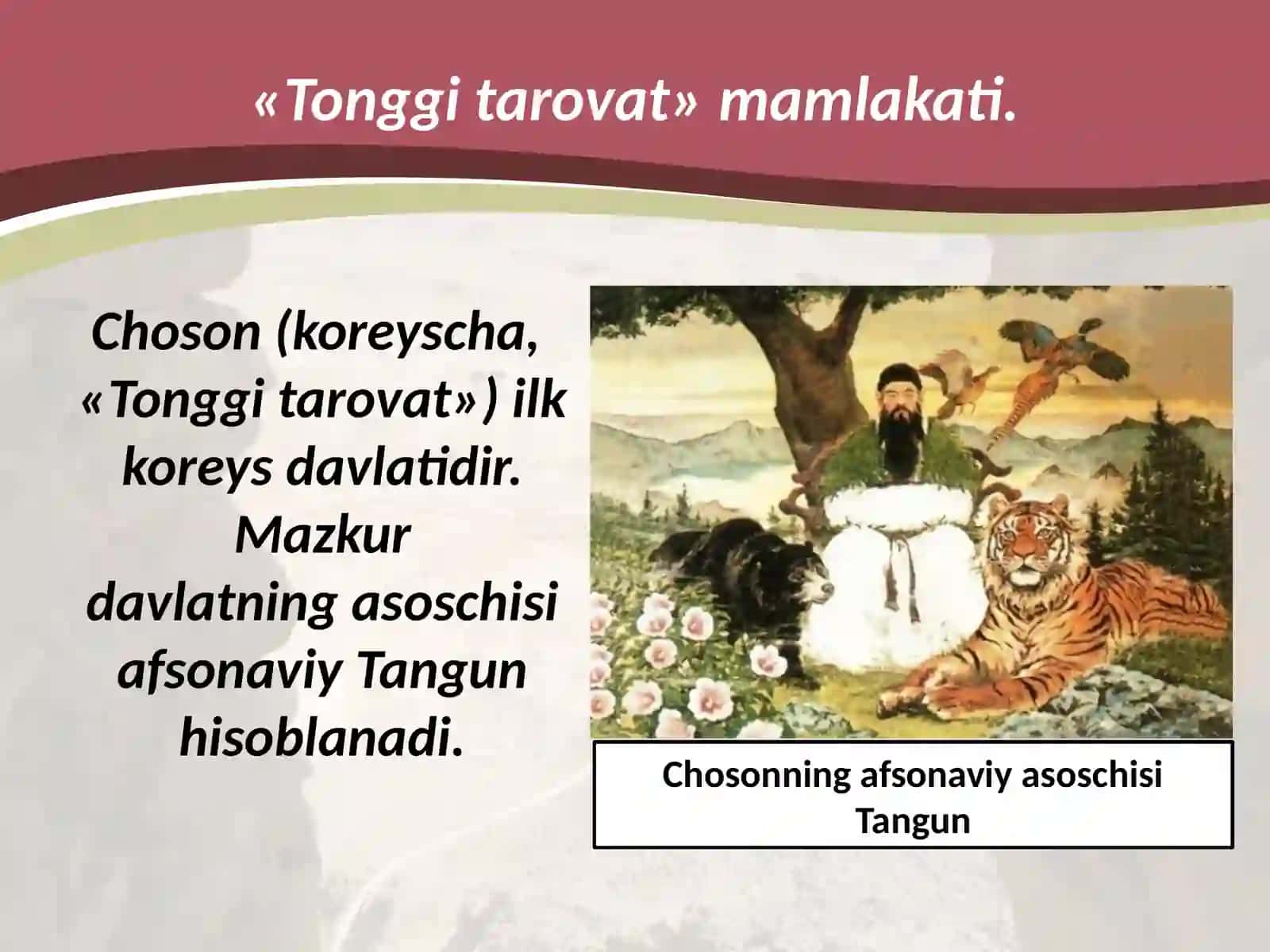 «Tonggi tarovat» mamlakati.

Choson (koreyscha, «Tonggi tarovat») ilk koreys davlatidir. Mazkur davlatning asoschisi afsonaviy Tangun hisoblanadi.

Chosonning afsonaviy asoschisi Tangun